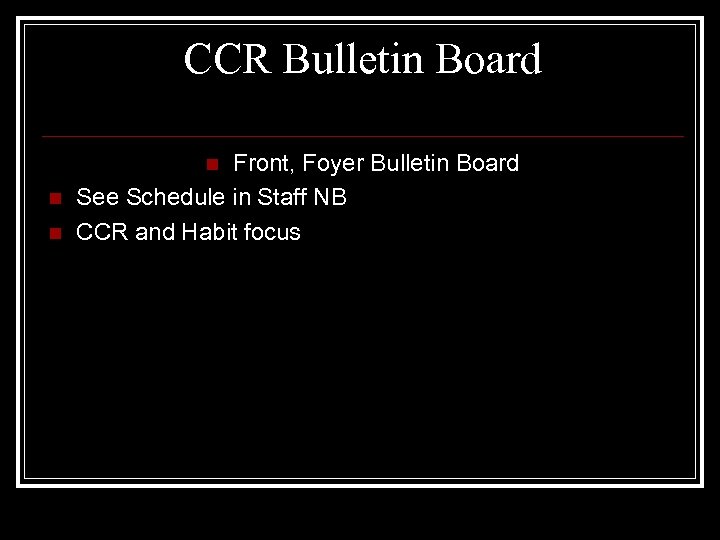 CCR Bulletin Board

Front, Foyer Bulletin Board

See Schedule in Staff NB

CCR and Habit focus